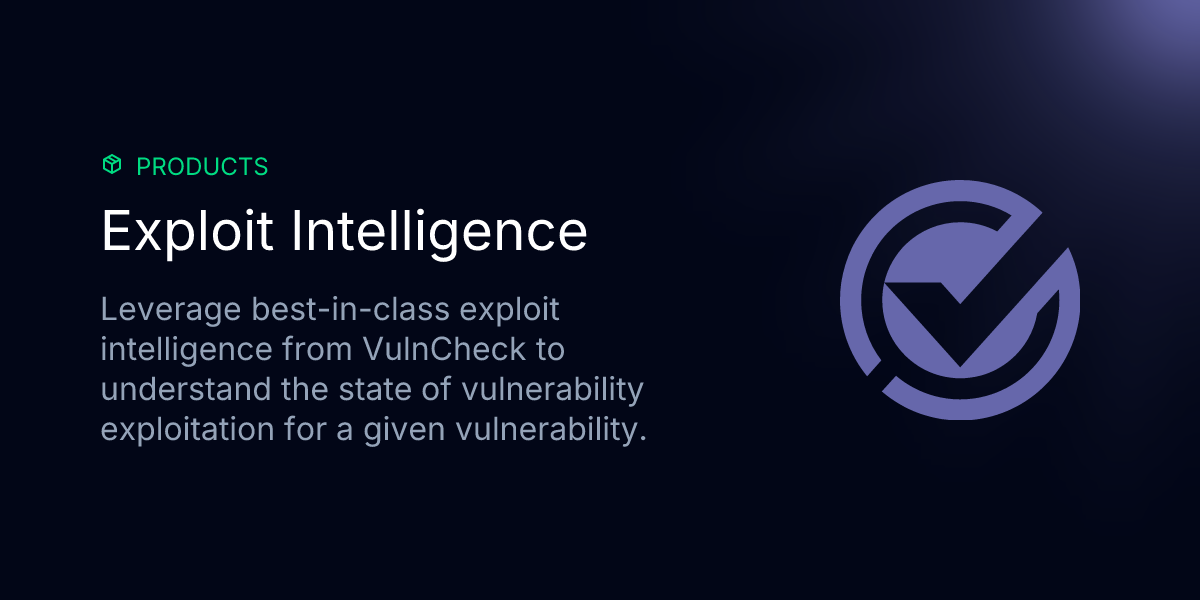 PRODUCTS

Exploit Intelligence

Leverage best-in-class exploit intelligence from VulnCheck to understand the state of vulnerability exploitation for a given vulnerability.